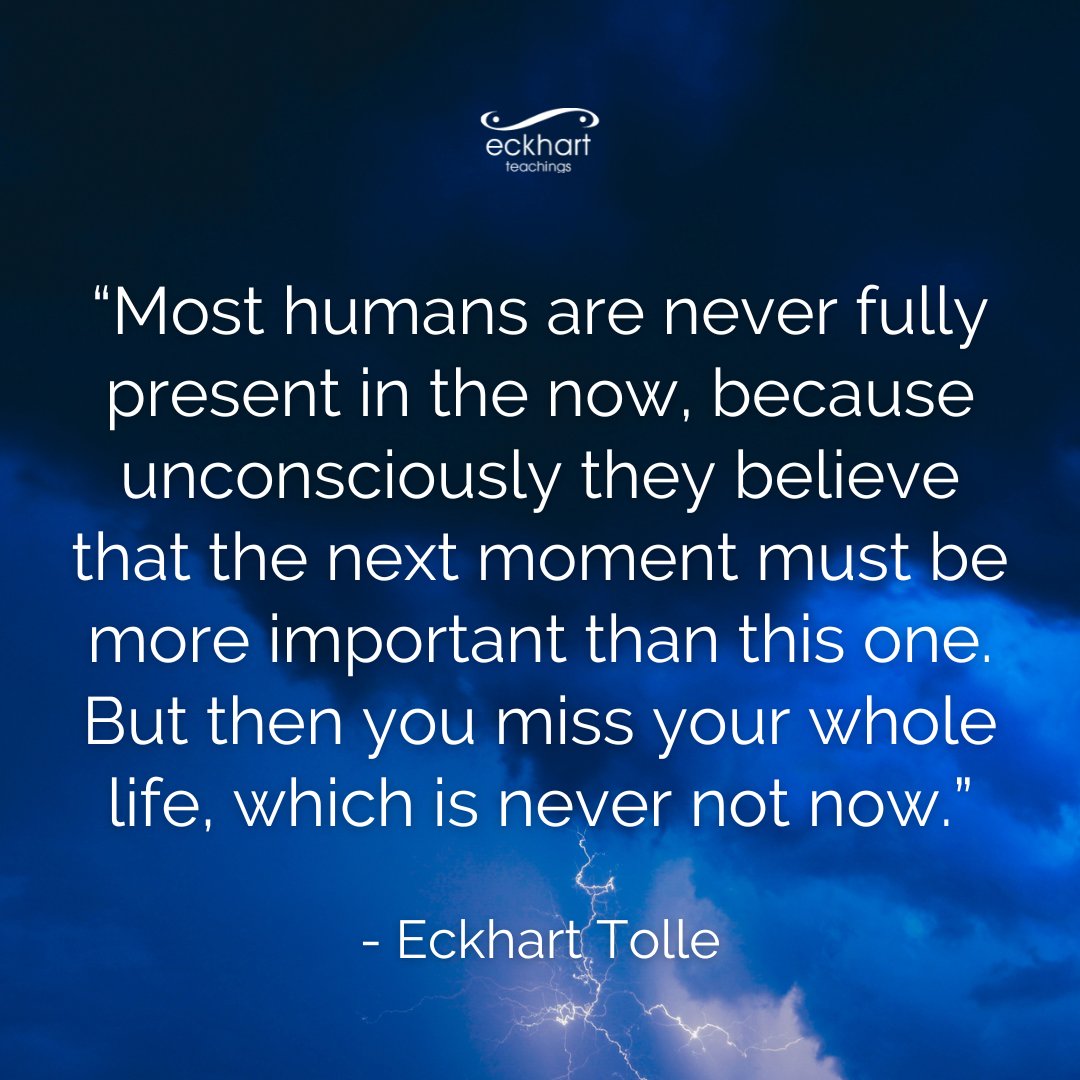 eckhart
teachings

“Most humans are never fully present in the now, because unconsciously they believe that the next moment must be more important than this one. But then you miss your whole life, which is never not now.”

- Eckhart Tolle